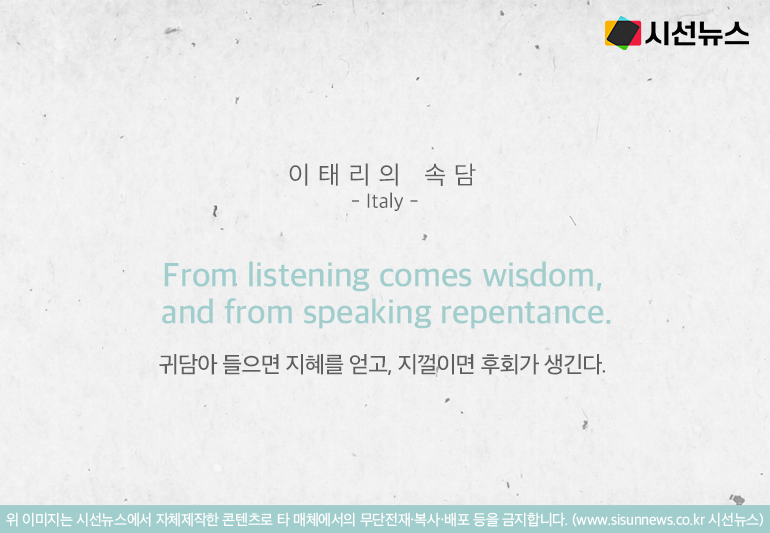 시선뉴스

이태리의 속담
- Italy -

From listening comes wisdom, and from speaking repentance.

귀담아 들으면 지혜를 얻고, 지껄이면 후회가 생긴다.

위 이미지는 시선뉴스에서 자체제작한 콘텐츠로 타 매체에서의 무단전재·복사·배포 등을 금지합니다. (www.sisunnews.co.kr 시선뉴스)